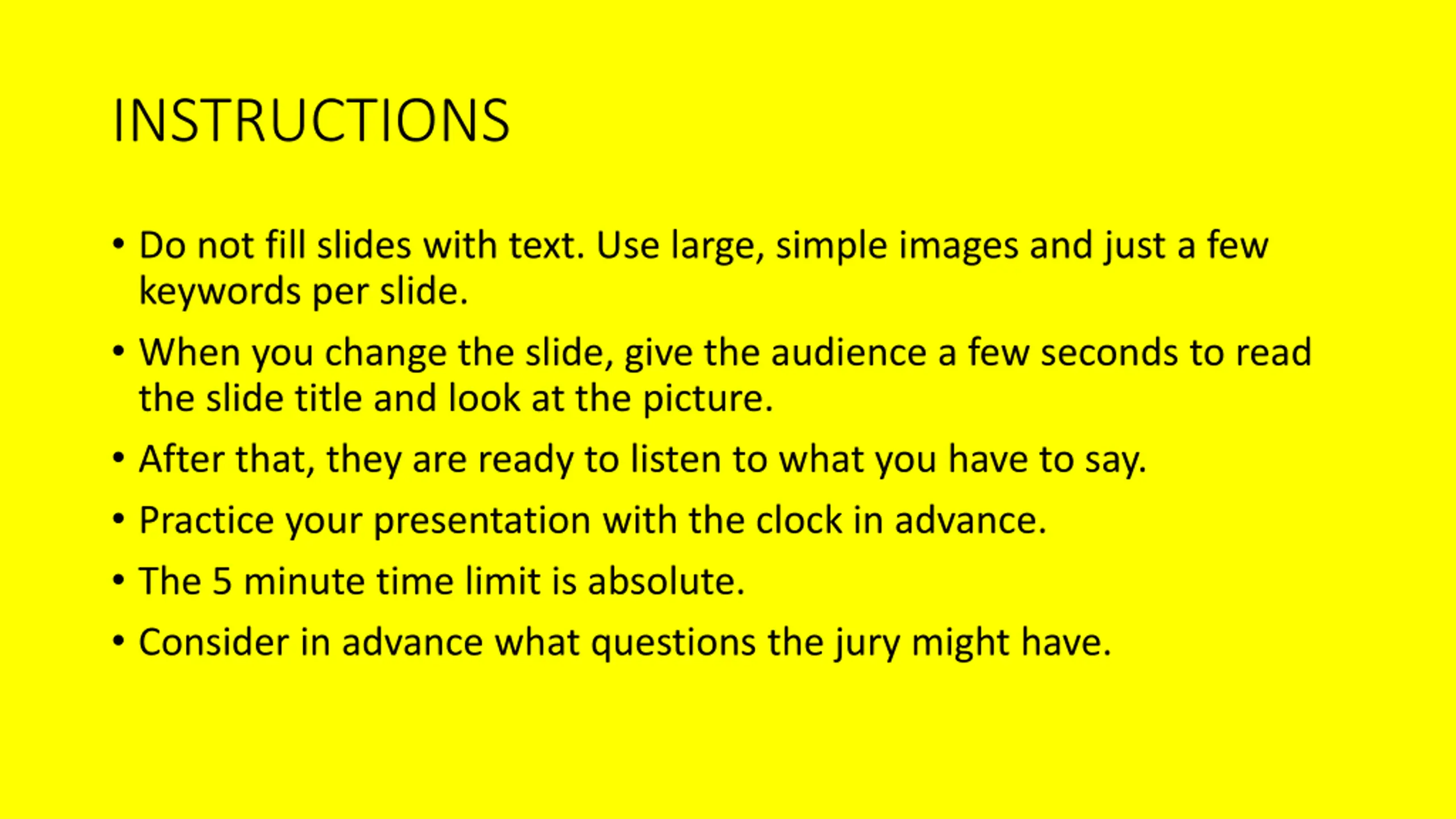 INSTRUCTIONS

• Do not fill slides with text. Use large, simple images and just a few keywords per slide.
• When you change the slide, give the audience a few seconds to read the slide title and look at the picture.
• After that, they are ready to listen to what you have to say.
• Practice your presentation with the clock in advance.
• The 5 minute time limit is absolute.
• Consider in advance what questions the jury might have.